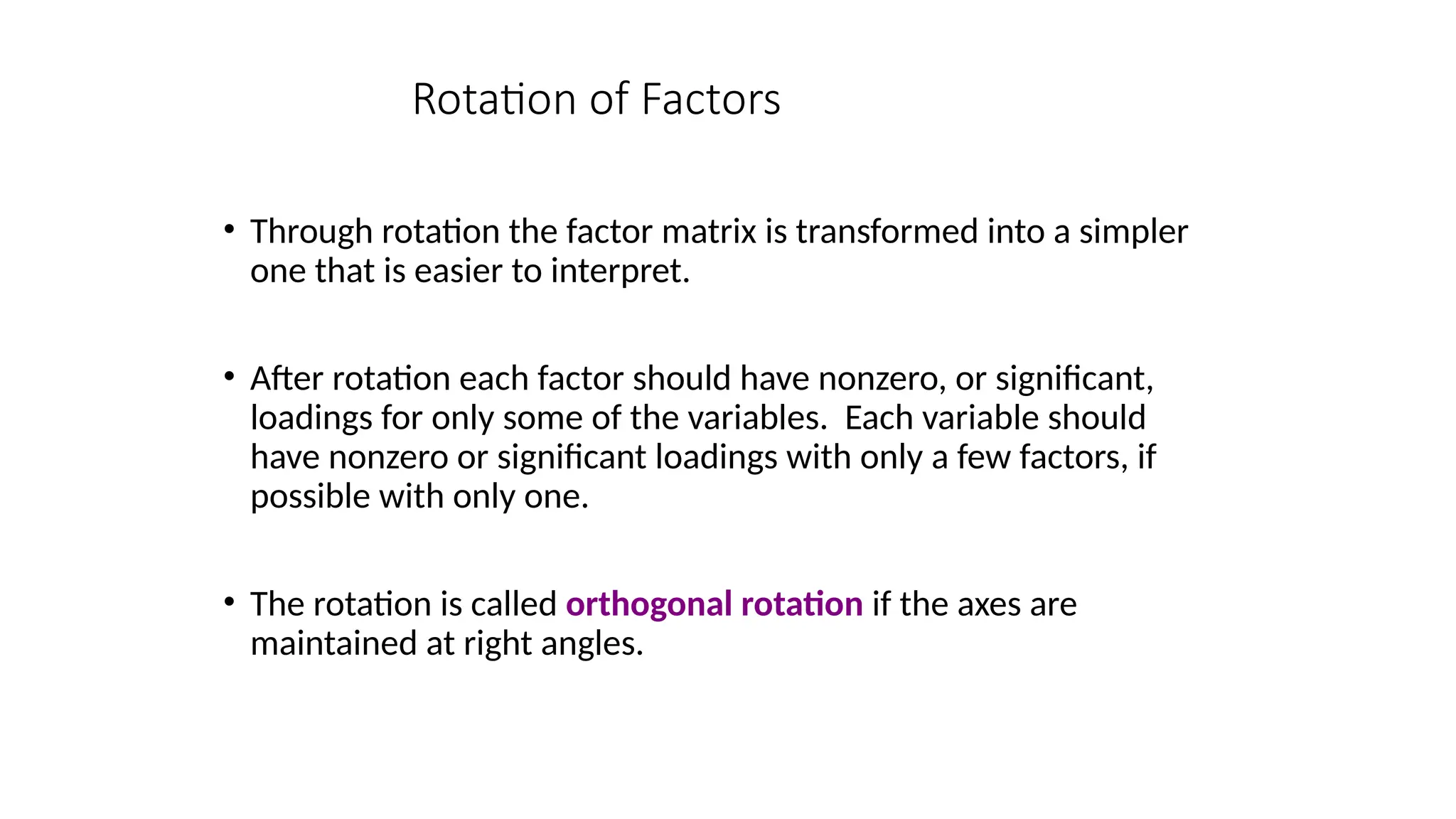 Rotation of Factors

• Through rotation the factor matrix is transformed into a simpler one that is easier to interpret.

• After rotation each factor should have nonzero, or significant, loadings for only some of the variables. Each variable should have nonzero or significant loadings with only a few factors, if possible with only one.

• The rotation is called orthogonal rotation if the axes are maintained at right angles.